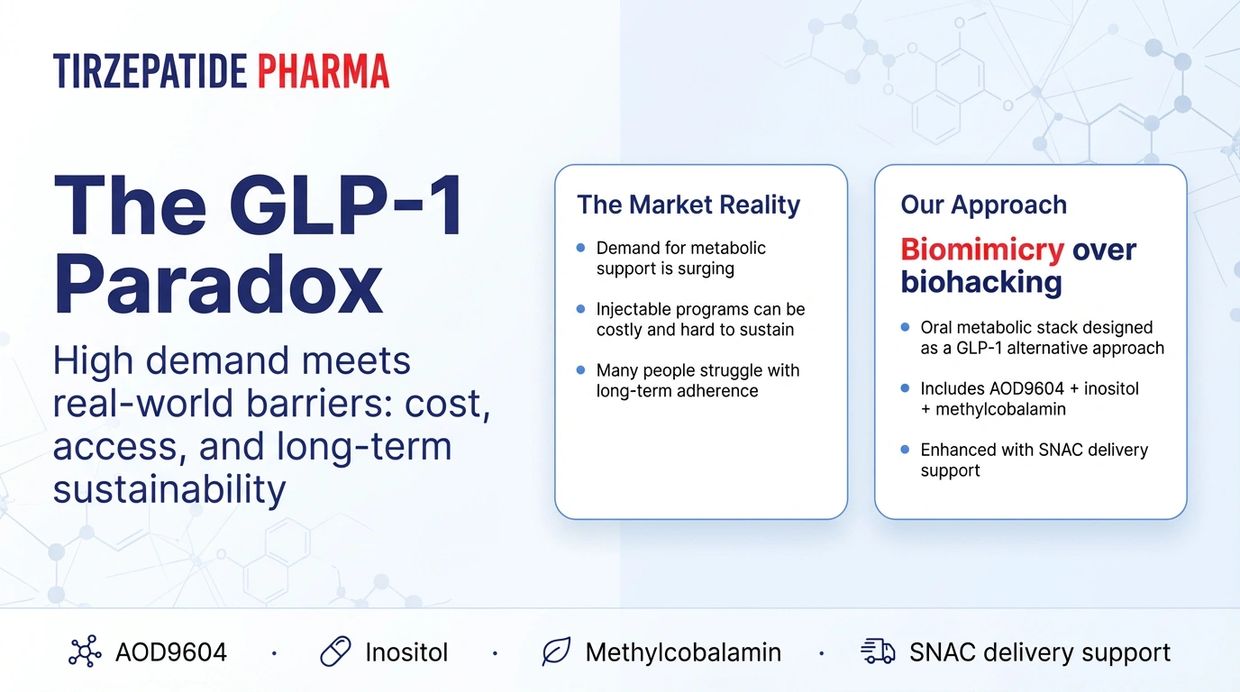 TIRZEPATIDE PHARMA

The GLP-1 Paradox

High demand meets real-world barriers: cost, access, and long-term sustainability

The Market Reality

- Demand for metabolic support is surging
- Injectable programs can be costly and hard to sustain
- Many people struggle with long-term adherence

Our Approach

Biomimicry over biohacking

- Oral metabolic stack designed as a GLP-1 alternative approach
- Includes AOD9604 + inositol + methylcobalamin
- Enhanced with SNAC delivery support

AOD9604 · Inositol · Methylcobalamin · SNAC delivery support